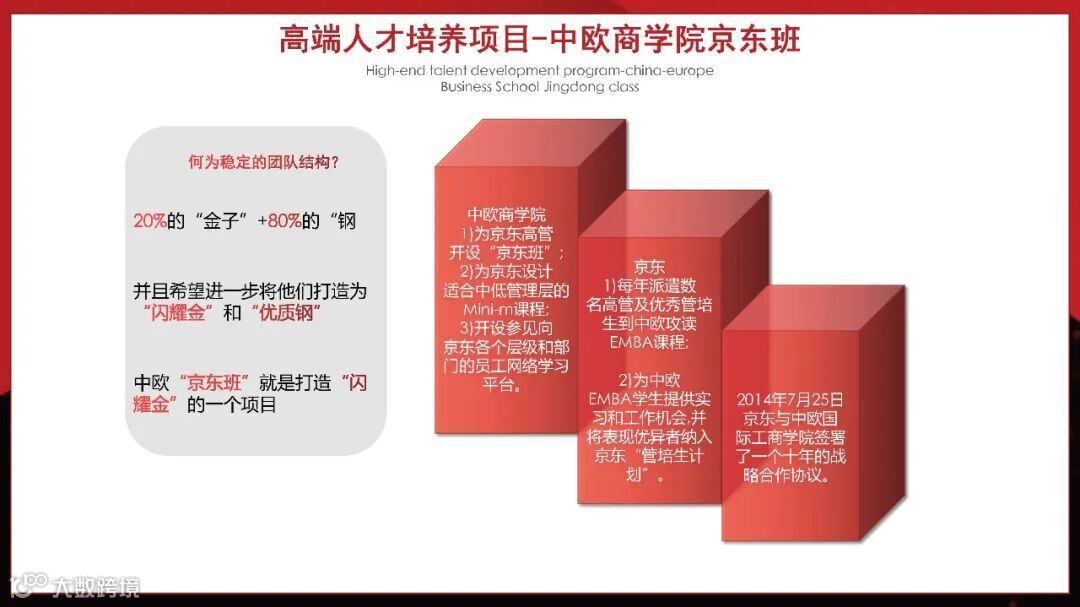 高端人才培养项目-中欧商学院京东班

High-end talent development program-china-europe Business School Jingdong class

何为稳定的团队结构？

20%的“金子”+80%的“钢

并且希望进一步将他们打造为“闪耀金”和“优质钢”

中欧“京东班”就是打造“闪耀金”的一个项目

中欧商学院
1)为京东高管开设“京东班”；
2)为京东设计适合中低管理层的Mini-m课程；
3)开设参见向京东各个层级和部门的员工网络学习平台。

京东
1)每年派遣数名高管及优秀管培生到中欧攻读EMBA课程；

2)为中欧EMBA学生提供实习和工作机会,并将表现优异者纳入京东“管培生计划”。

2014年7月25日京东与中欧国际工商学院签署了一个十年的战略合作协议。

大数跨境